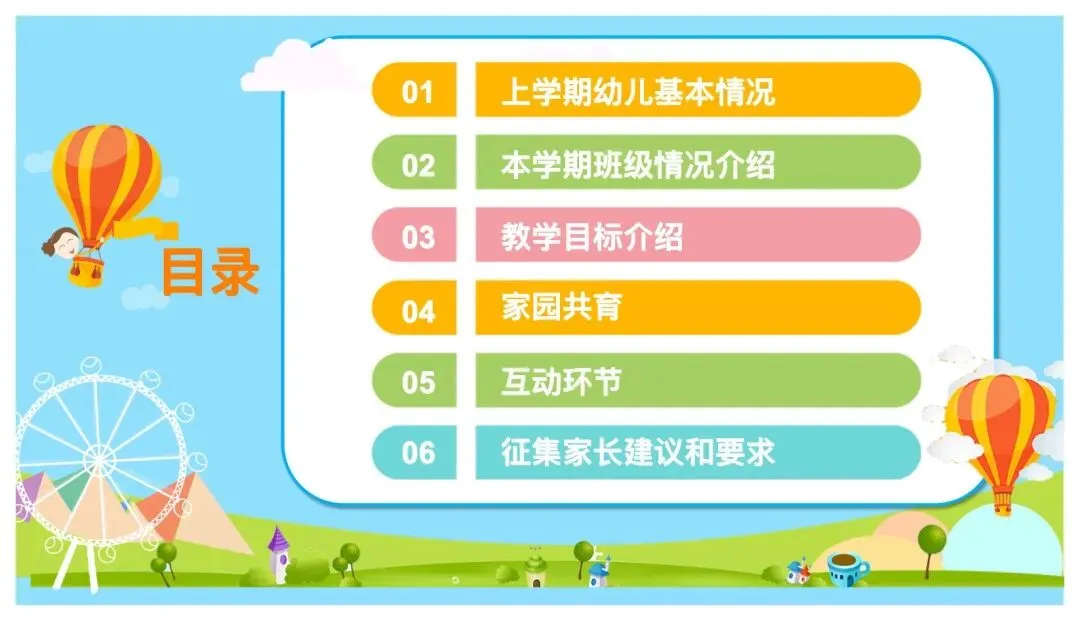 目录

01 上学期幼儿基本情况

02 本学期班级情况介绍

03 教学目标介绍

04 家园共育

05 互动环节

06 征集家长建议和要求